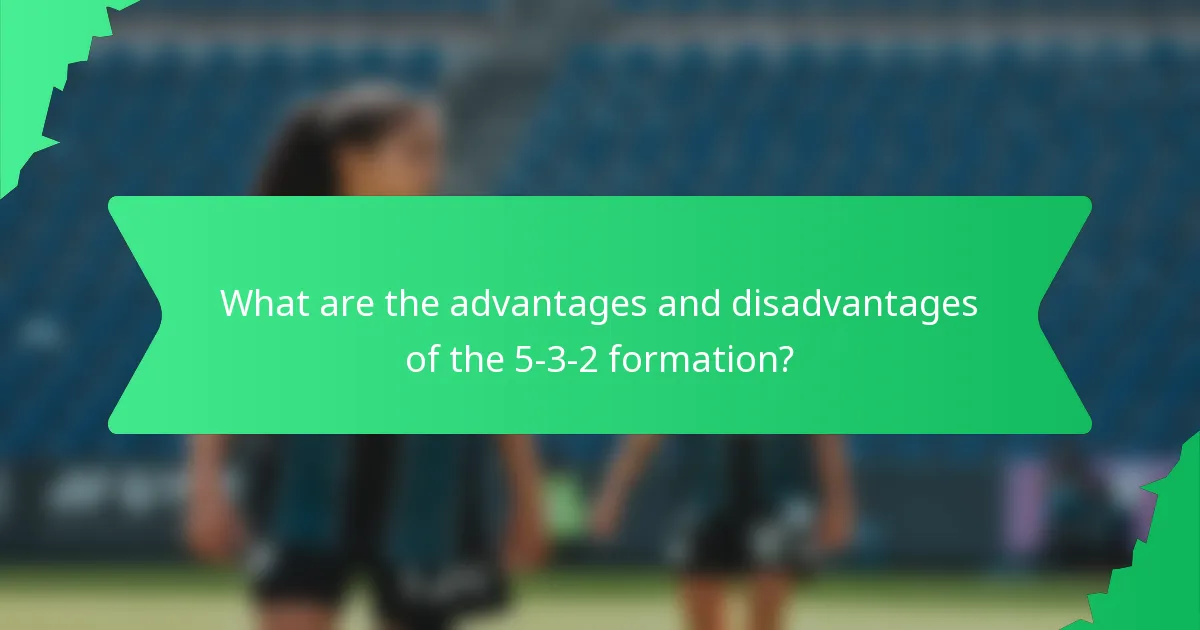 What are the advantages and disadvantages of the 5-3-2 formation?